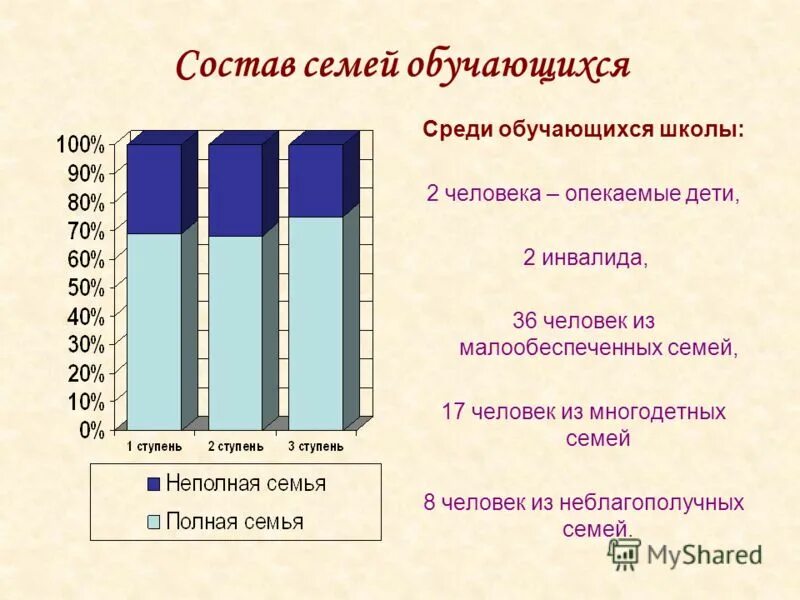 Состав семей обучающихся

100%
90%
80%
70%
60%
50%
40%
30%
20%
10%
0%

1 ступень
2 ступень
3 ступень

Неполная семья
Полная семья

Среди обучающихся школы:

2 человека – опекаемые дети,

2 инвалида,

36 человек из малообеспеченных семей,

17 человек из многодетных семей

8 человек из неблагополучных семей.

MyShared